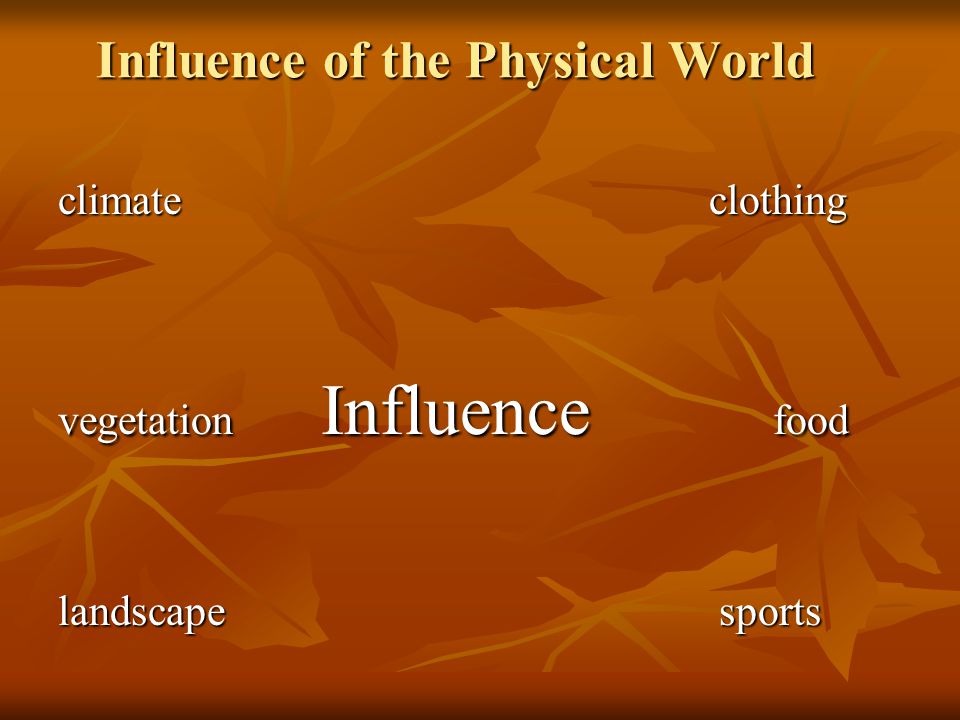 Influence of the Physical World

climate

clothing

vegetation

Influence

food

landscape

sports